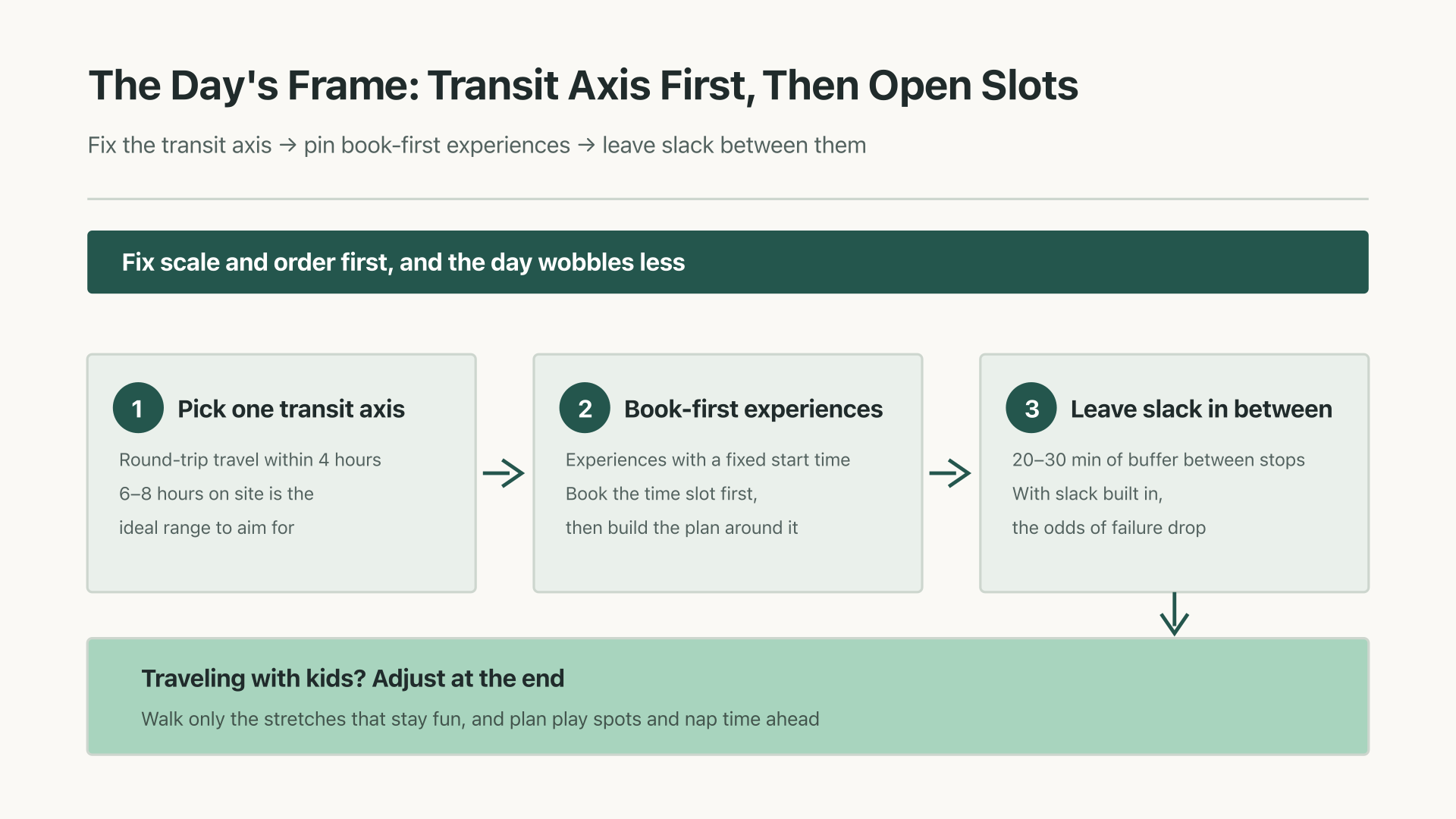 The Day's Frame: Transit Axis First, Then Open Slots

Fix the transit axis → pin book-first experiences → leave slack between them

Fix scale and order first, and the day wobbles less

1 Pick one transit axis

Round-trip travel within 4 hours
6–8 hours on site is the ideal range to aim for

2 Book-first experiences

Experiences with a fixed start time
Book the time slot first, then build the plan around it

3 Leave slack in between

20–30 min of buffer between stops
With slack built in, the odds of failure drop

Traveling with kids? Adjust at the end

Walk only the stretches that stay fun, and plan play spots and nap time ahead